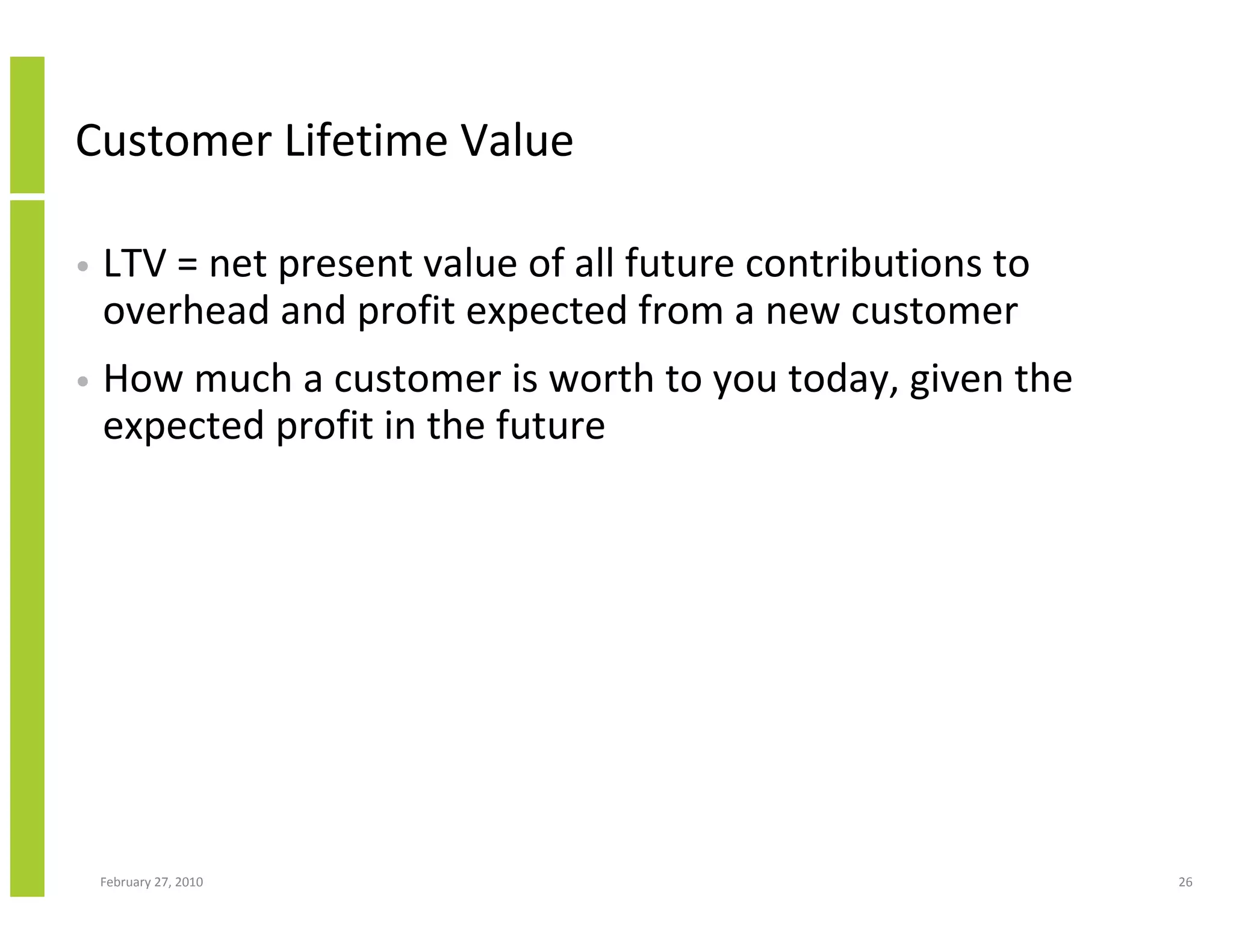 Customer Lifetime Value

• LTV = net present value of all future contributions to overhead and profit expected from a new customer

• How much a customer is worth to you today, given the expected profit in the future

February 27, 2010

26